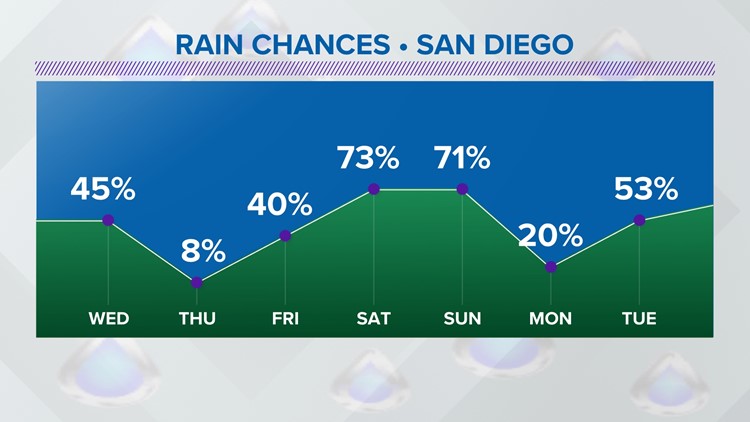 RAIN CHANCES • SAN DIEGO

45%
8%
40%
73%
71%
20%
53%

WED
THU
FRI
SAT
SUN
MON
TUE